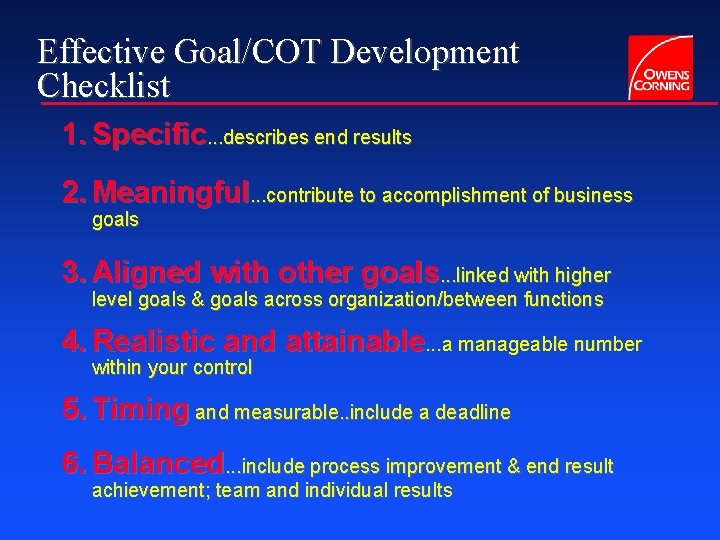 Effective Goal/COT Development Checklist

OWENS CORNING

1. Specific...describes end results

2. Meaningful...contribute to accomplishment of business goals

3. Aligned with other goals...linked with higher level goals & goals across organization/between functions

4. Realistic and attainable...a manageable number within your control

5. Timing and measurable..include a deadline

6. Balanced...include process improvement & end result achievement; team and individual results